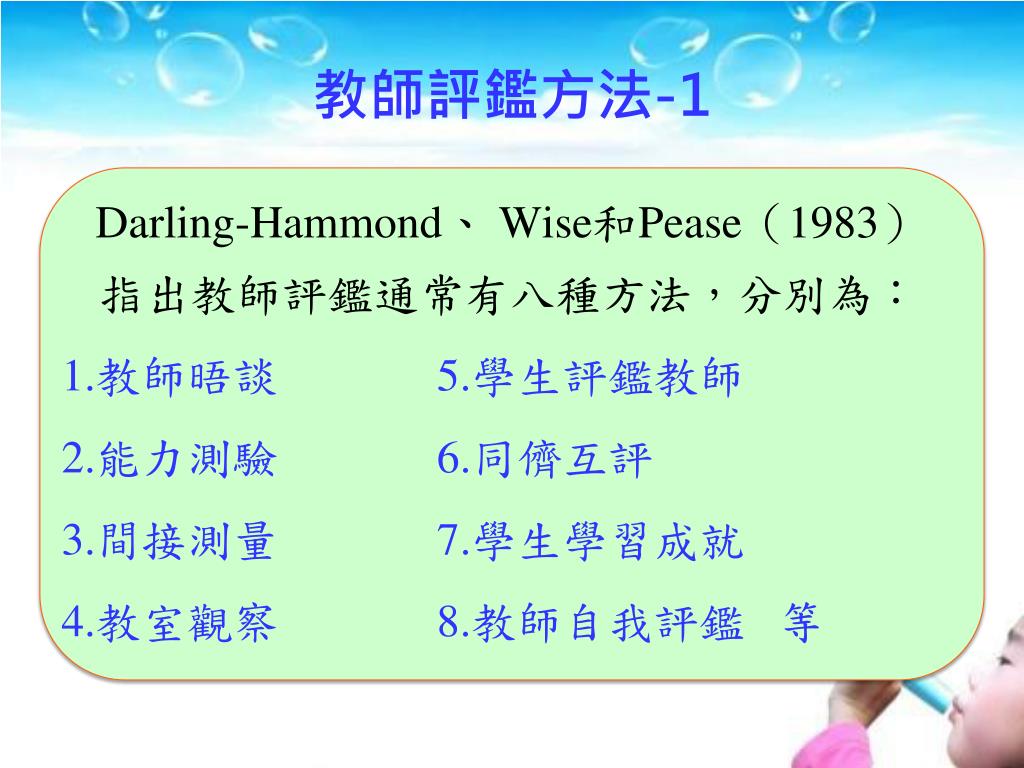 教師評鑑方法-1

Darling-Hammond、 Wise和Pease（1983）指出教師評鑑通常有八種方法，分別為：

1.教師晤談
2.能力測驗
3.間接測量
4.教室觀察

5.學生評鑑教師
6.同儕互評
7.學生學習成就
8.教師自我評鑑 等